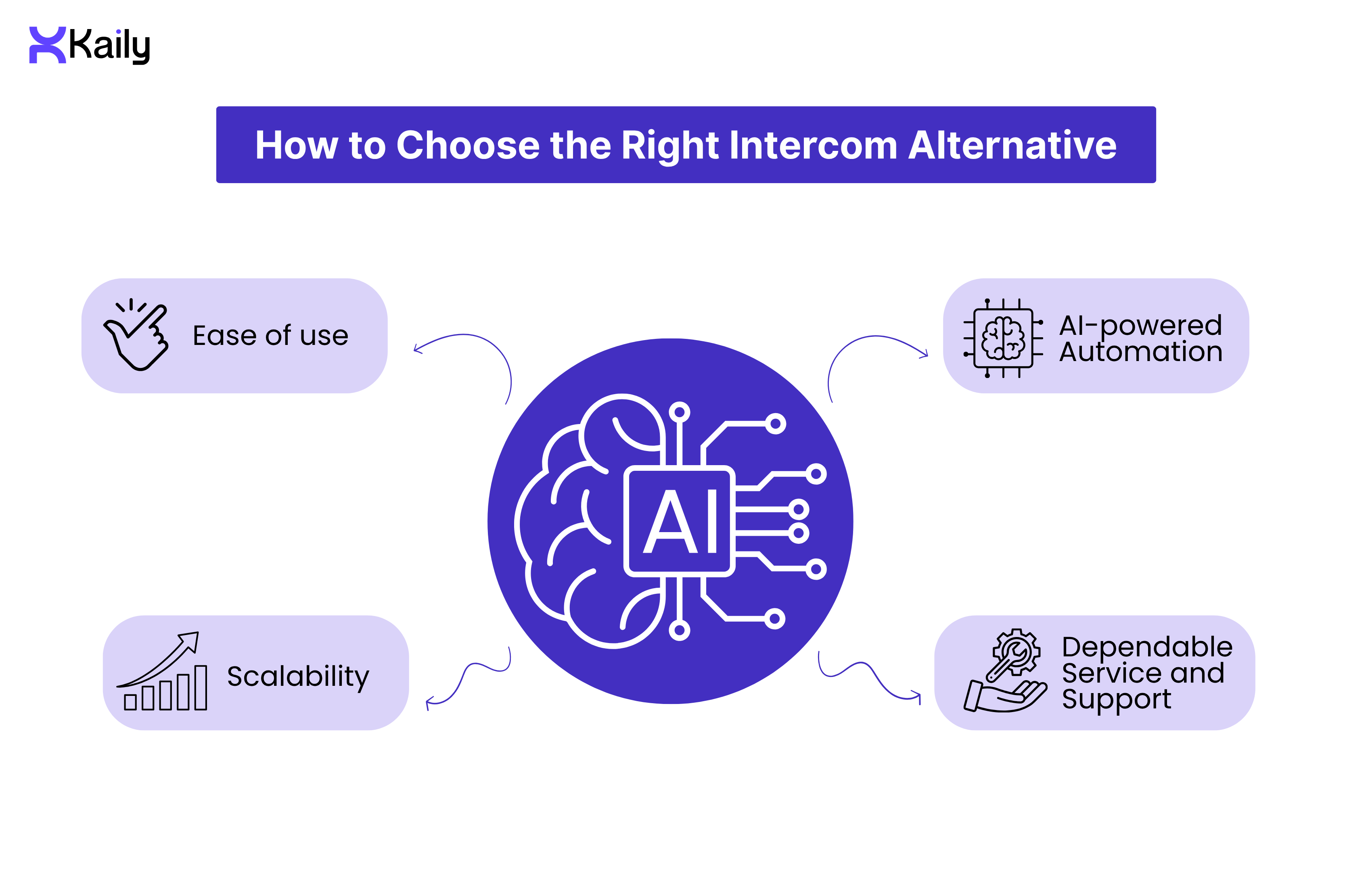 Kaily

How to Choose the Right Intercom Alternative

Ease of use

AI-powered Automation

AI

Scalability

Dependable Service and Support